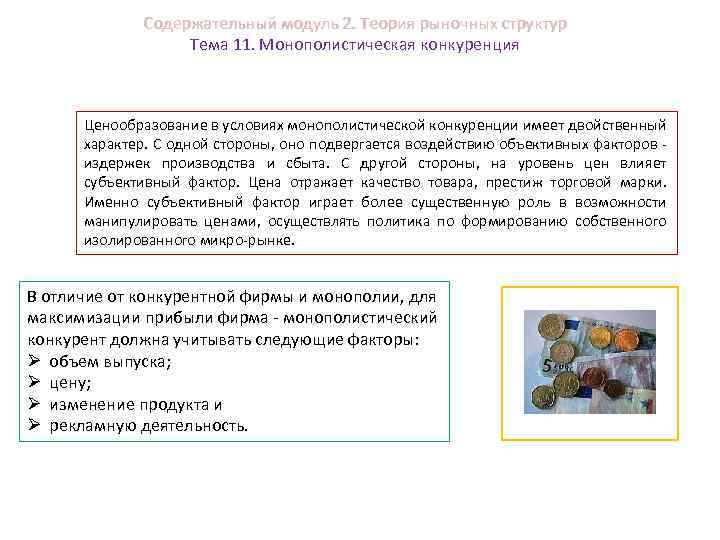 Содержательный модуль 2. Теория рыночных структур
Тема 11. Монополистическая конкуренция

Ценообразование в условиях монополистической конкуренции имеет двойственный характер. С одной стороны, оно подвергается воздействию объективных факторов - издержек производства и сбыта. С другой стороны, на уровень цен влияет субъективный фактор. Цена отражает качество товара, престиж торговой марки. Именно субъективный фактор играет более существенную роль в возможности манипулировать ценами, осуществлять политика по формированию собственного изолированного микро-рынке.

В отличие от конкурентной фирмы и монополии, для максимизации прибыли фирма - монополистический конкурент должна учитывать следующие факторы:
➢ объем выпуска;
➢ цену;
➢ изменение продукта и
➢ рекламную деятельность.

5